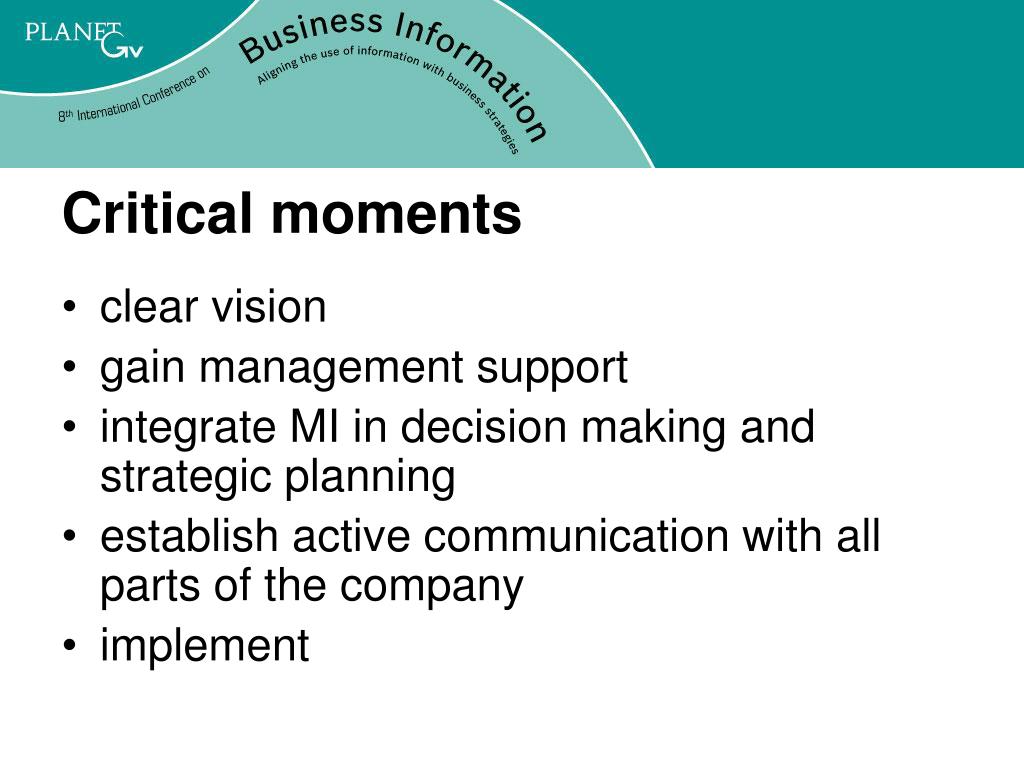 PLANET Gv

8th International Conference on

Business Information

Aligning the use of information with business strategies

Critical moments

• clear vision
• gain management support
• integrate MI in decision making and strategic planning
• establish active communication with all parts of the company
• implement